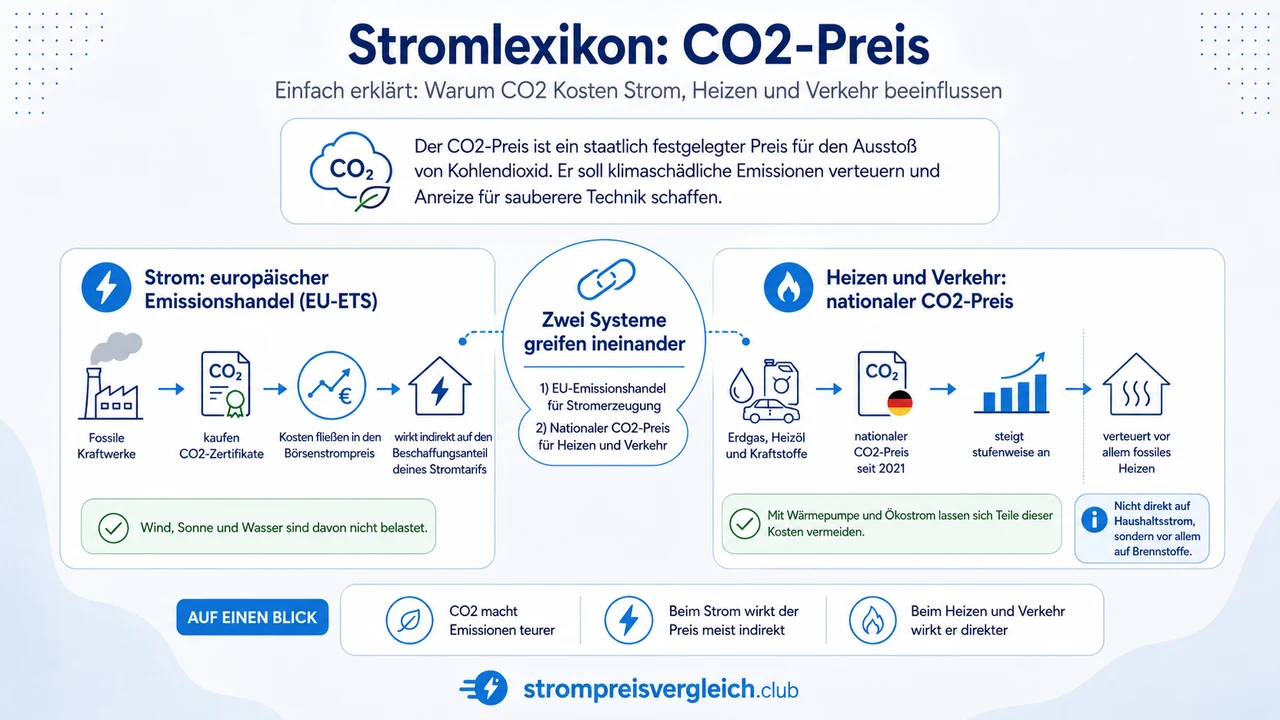 Stromlexikon: CO2-Preis

Einfach erklärt: Warum CO2 Kosten Strom, Heizen und Verkehr beeinflussen

$CO_2$

Der CO2-Preis ist ein staatlich festgelegter Preis für den Ausstoß von Kohlendioxid. Er soll klimaschädliche Emissionen verteuern und Anreize für sauberere Technik schaffen.

Strom: europäischer Emissionshandel (EU-ETS)

Fossile Kraftwerke

$CO_2$

kaufen CO2-Zertifikate

€

Kosten fließen in den Börsenstrompreis

wirkt indirekt auf den Beschaffungsanteil deines Stromtarifs

Wind, Sonne und Wasser sind davon nicht belastet.

Zwei Systeme greifen ineinander

1) EU-Emissionshandel für Stromerzeugung

2) Nationaler CO2-Preis für Heizen und Verkehr

Heizen und Verkehr: nationaler CO2-Preis

Erdgas, Heizöl und Kraftstoffe

$CO_2$

nationaler CO2-Preis seit 2021

steigt stufenweise an

verteuert vor allem fossiles Heizen

Mit Wärmepumpe und Ökostrom lassen sich Teile dieser Kosten vermeiden.

Nicht direkt auf Haushaltsstrom, sondern vor allem auf Brennstoffe.

AUF EINEN BLICK

CO2 macht Emissionen teurer

Beim Strom wirkt der Preis meist indirekt

Beim Heizen und Verkehr wirkt er direkter

strompreisvergleich.club